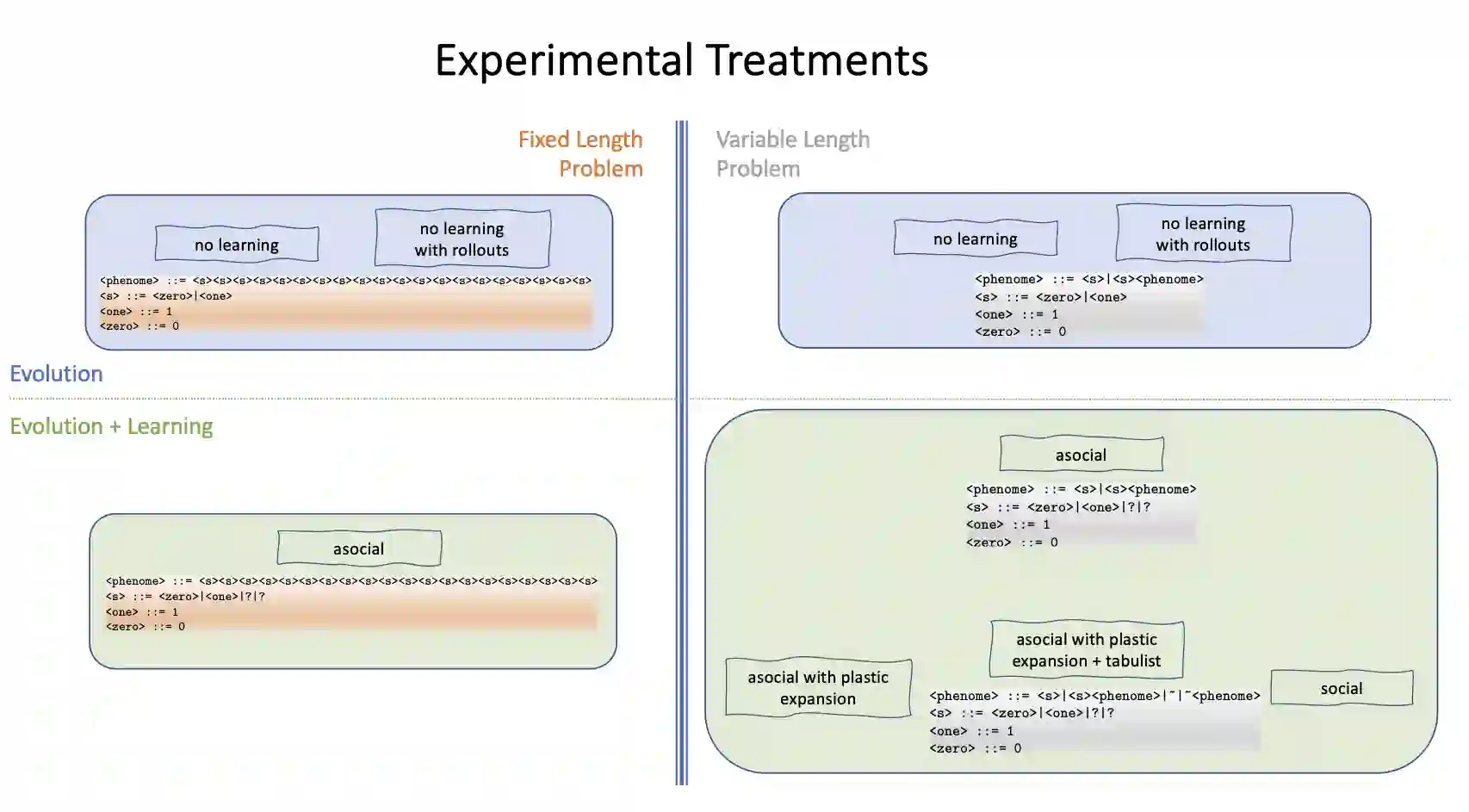 Experimental Treatments

Fixed Length Problem

Variable Length Problem

no learning

no learning with rollouts

<phenome> ::= <s><s><s><s><s><s><s><s><s><s><s><s><s><s><s><s><s><s><s><s>
<s> ::= <zero>|<one>
<one> ::= 1
<zero> ::= 0

no learning

no learning with rollouts

<phenome> ::= <s>|<s><phenome>
<s> ::= <zero>|<one>
<one> ::= 1
<zero> ::= 0

Evolution

Evolution + Learning

asocial

<phenome> ::= <s><s><s><s><s><s><s><s><s><s><s><s><s><s><s><s><s><s><s><s>
<s> ::= <zero>|<one>|?|?
<one> ::= 1
<zero> ::= 0

asocial

<phenome> ::= <s>|<s><phenome>
<s> ::= <zero>|<one>|?|?
<one> ::= 1
<zero> ::= 0

asocial with plastic expansion

asocial with plastic expansion + tabulist

social

<phenome> ::= <s>|<s><phenome>|~|~<phenome>
<s> ::= <zero>|<one>|?|?
<one> ::= 1
<zero> ::= 0